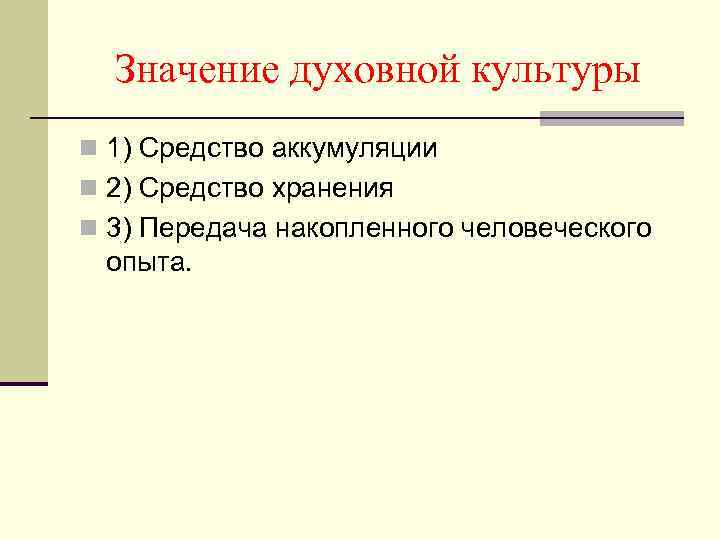 Значение духовной культуры

1) Средство аккумуляции

2) Средство хранения

3) Передача накопленного человеческого опыта.